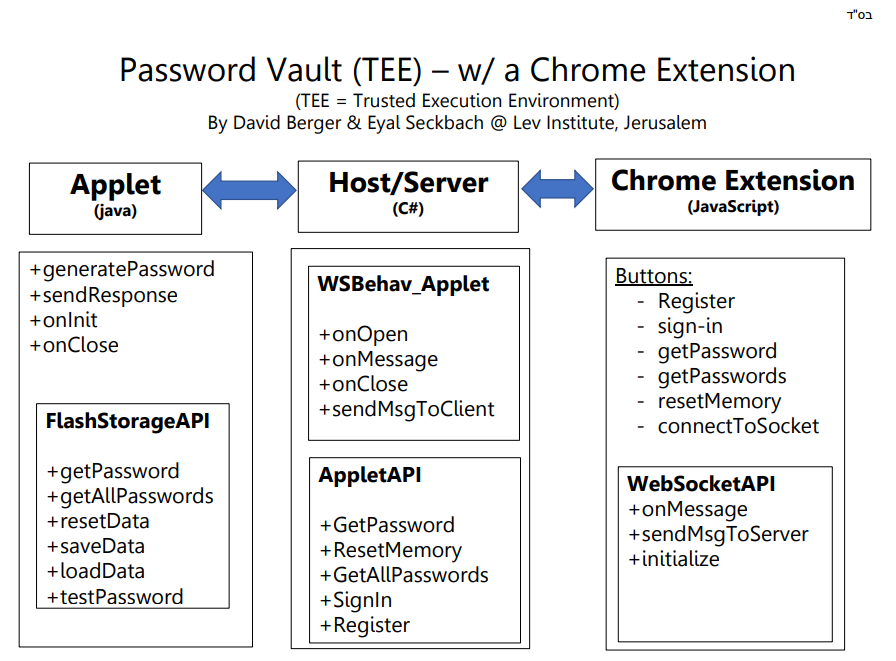 בס"ד

Password Vault (TEE) – w/ a Chrome Extension
(TEE = Trusted Execution Environment)
By David Berger & Eyal Seckbach @ Lev Institute, Jerusalem

Applet
(java)

Host/Server
(C#)

Chrome Extension
(JavaScript)

+generatePassword
+sendResponse
+onInit
+onClose

FlashStorageAPI

+getPassword
+getAllPasswords
+resetData
+saveData
+loadData
+testPassword

WSBehav_Applet

+onOpen
+onMessage
+onClose
+sendMsgToClient

AppletAPI

+GetPassword
+ResetMemory
+GetAllPasswords
+SignIn
+Register

Buttons:
- Register
- sign-in
- getPassword
- getPasswords
- resetMemory
- connectToSocket

WebSocketAPI
+onMessage
+sendMsgToServer
+initialize